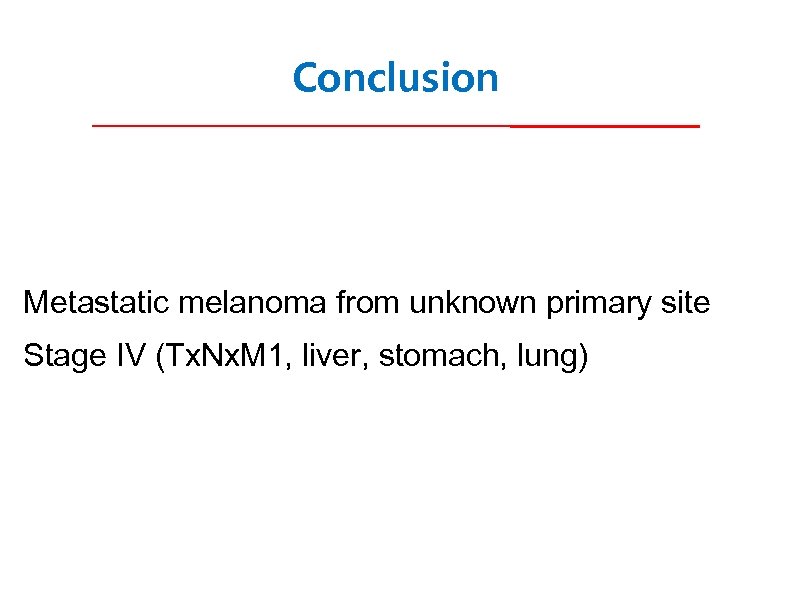 Conclusion

Metastatic melanoma from unknown primary site
Stage IV (TxNxM1, liver, stomach, lung)